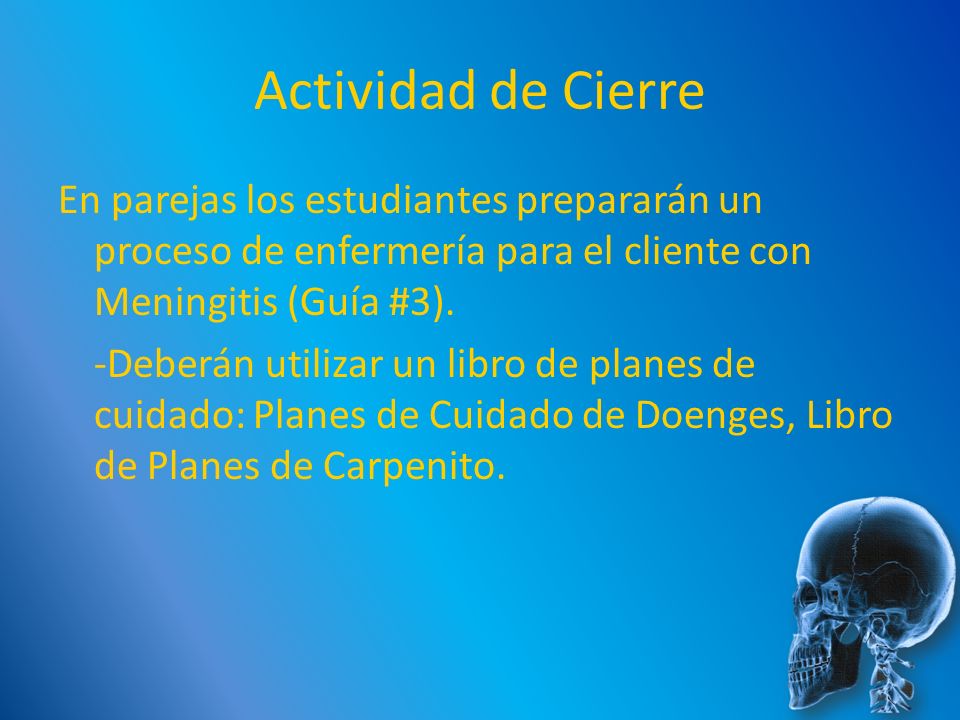 Actividad de Cierre

En parejas los estudiantes prepararán un proceso de enfermería para el cliente con Meningitis (Guía #3).

-Deberán utilizar un libro de planes de cuidado: Planes de Cuidado de Doenges, Libro de Planes de Carpenito.